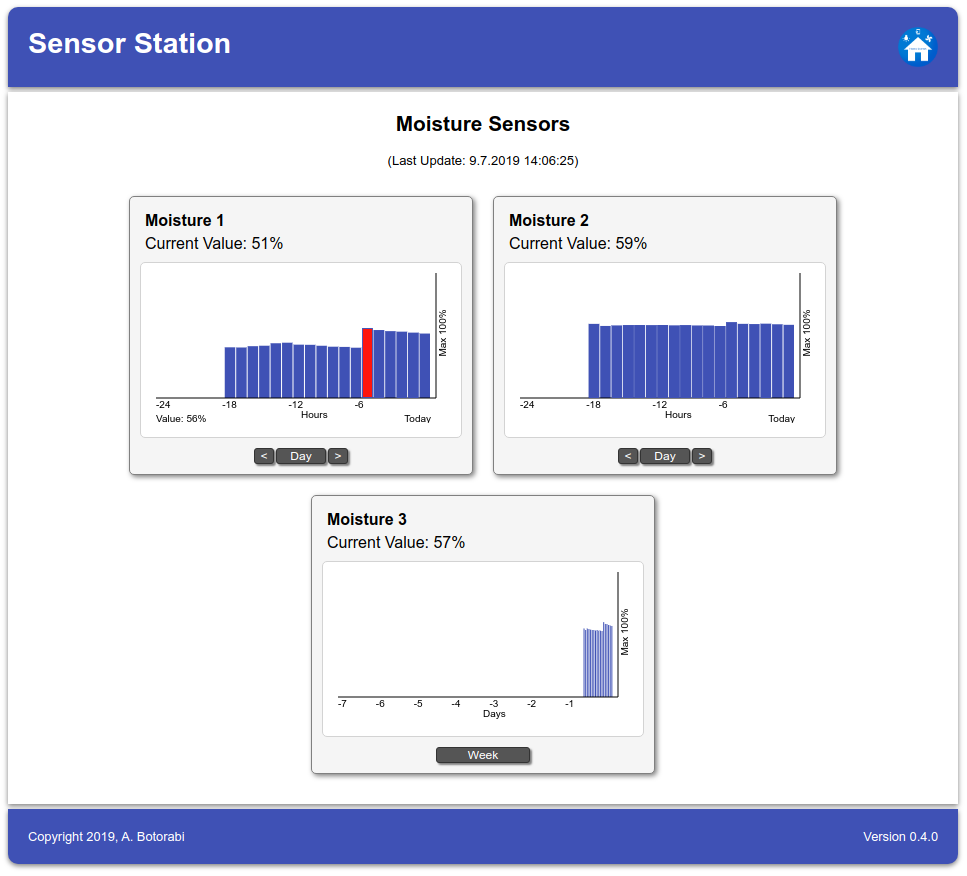 Sensor Station

Moisture Sensors

(Last Update: 9.7.2019 14:06:25)

Moisture 1
Current Value: 51%

Max 100%
-24 -18 -12 -6
Hours
Value: 56%
Today

< Day >

Moisture 2
Current Value: 59%

Max 100%
-24 -18 -12 -6
Hours
Today

< Day >

Moisture 3
Current Value: 57%

Max 100%
-7 -6 -5 -4 -3 -2 -1
Days

Week

Copyright 2019, A. Botorabi

Version 0.4.0